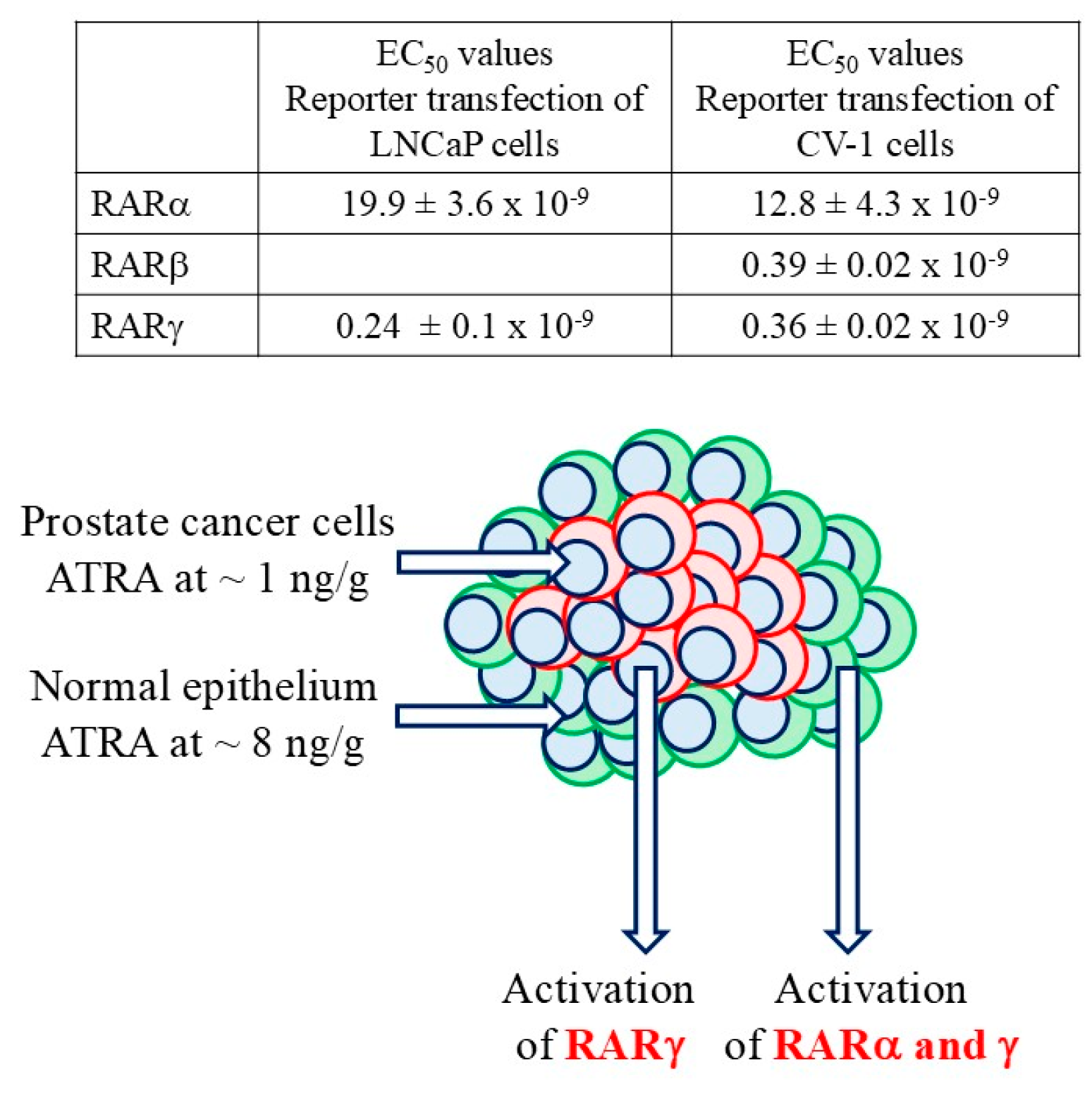 | | $EC_{50}$ values Reporter transfection of LNCaP cells | $EC_{50}$ values Reporter transfection of CV-1 cells |
|---|---|---|
| RARα | $19.9 \pm 3.6 \times 10^{-9}$ | $12.8 \pm 4.3 \times 10^{-9}$ |
| RARβ | | $0.39 \pm 0.02 \times 10^{-9}$ |
| RARγ | $0.24 \pm 0.1 \times 10^{-9}$ | $0.36 \pm 0.02 \times 10^{-9}$ |

Prostate cancer cells
ATRA at ~ 1 ng/g

Normal epithelium
ATRA at ~ 8 ng/g

Activation of RARγ

Activation of RARα and γ